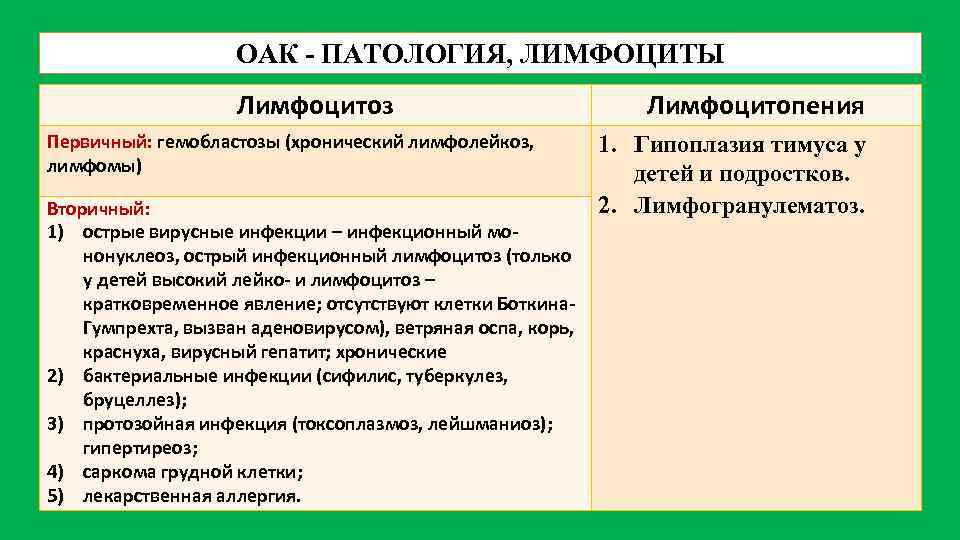 ОАК - ПАТОЛОГИЯ, ЛИМФОЦИТЫ

| Лимфоцитоз | Лимфоцитопения |
|---|---|
| Первичный: гемобластозы (хронический лимфолейкоз, лимфомы) | 1. Гипоплазия тимуса у детей и подростков. 2. Лимфогранулематоз. |
| Вторичный: 1) острые вирусные инфекции – инфекционный мононуклеоз, острый инфекционный лимфоцитоз (только у детей высокий лейко- и лимфоцитоз – кратковременное явление; отсутствуют клетки Боткина-Гумпрехта, вызван аденовирусом), ветряная оспа, корь, краснуха, вирусный гепатит; хронические 2) бактериальные инфекции (сифилис, туберкулез, бруцеллез); 3) протозойная инфекция (токсоплазмоз, лейшманиоз); гипертиреоз; 4) саркома грудной клетки; 5) лекарственная аллергия. | |